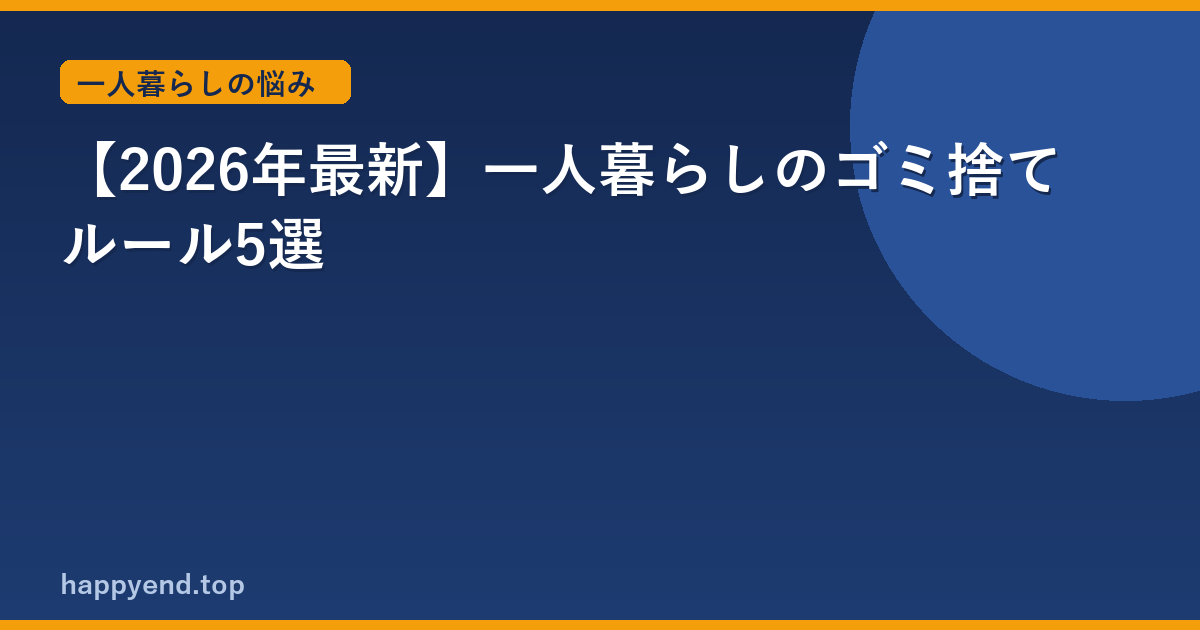 一人暮らしの悩み

【2026年最新】一人暮らしのゴミ捨てルール5選

happyend.top